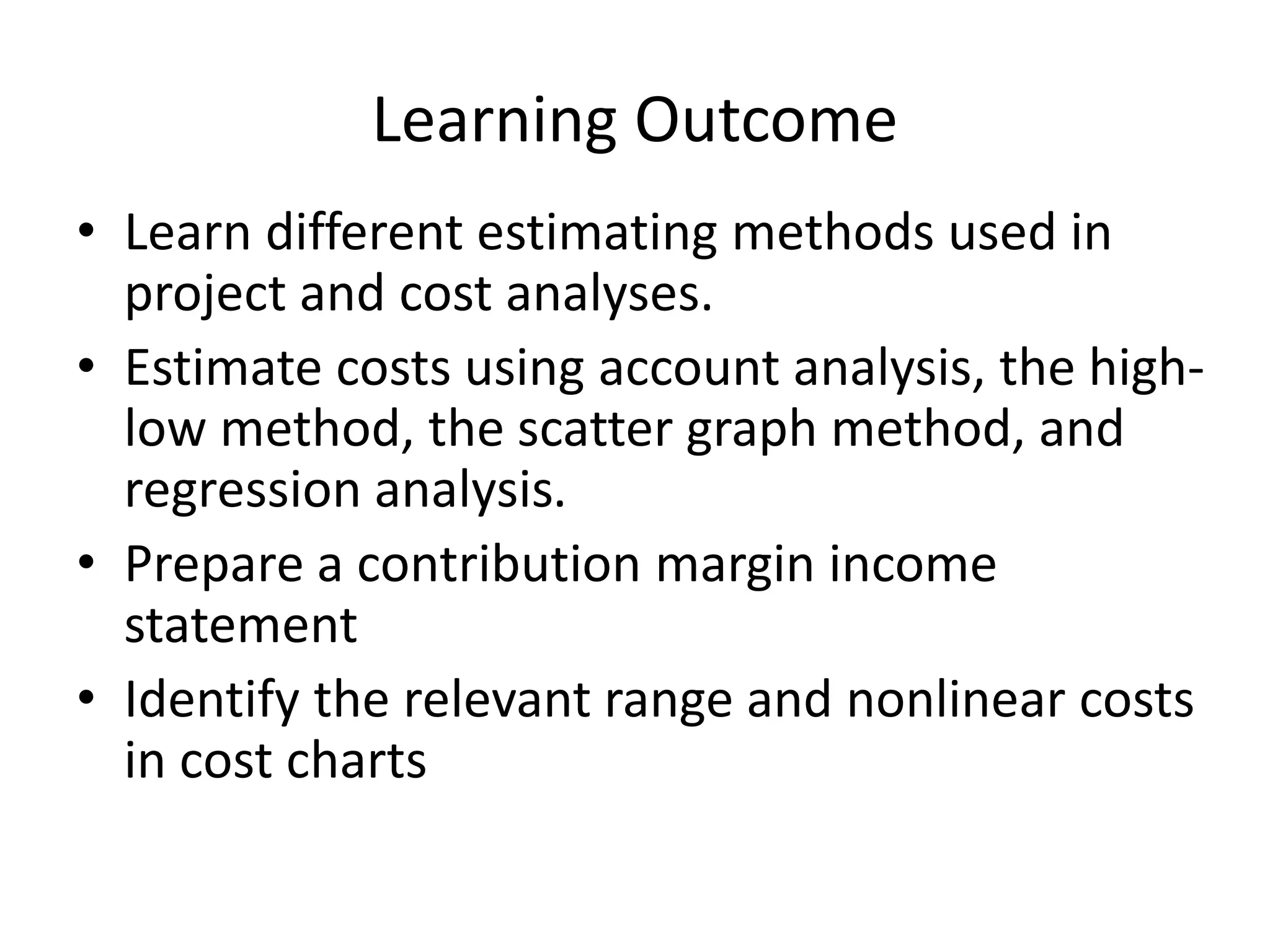 Learning Outcome

• Learn different estimating methods used in project and cost analyses.
• Estimate costs using account analysis, the high-low method, the scatter graph method, and regression analysis.
• Prepare a contribution margin income statement
• Identify the relevant range and nonlinear costs in cost charts